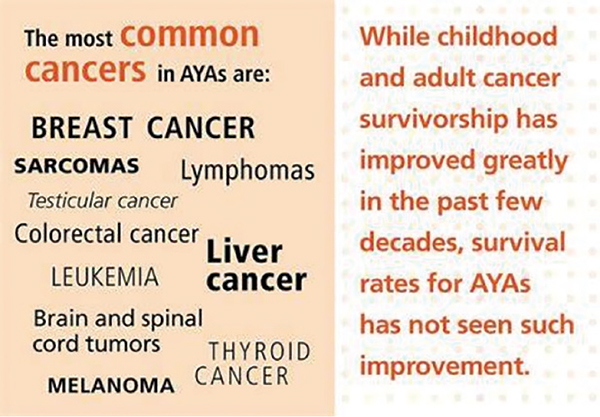 The most common cancers in AYAs are:

BREAST CANCER

SARCOMAS

Lymphomas

Testicular cancer

Colorectal cancer

Liver cancer

LEUKEMIA

Brain and spinal cord tumors

THYROID CANCER

MELANOMA

While childhood and adult cancer survivorship has improved greatly in the past few decades, survival rates for AYAs has not seen such improvement.